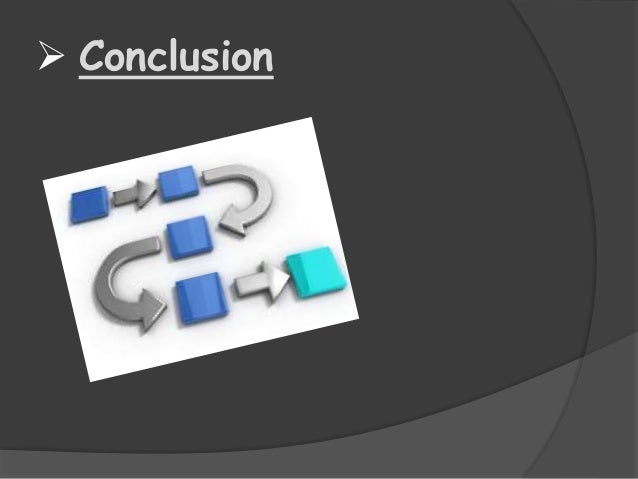 ➢ Conclusion